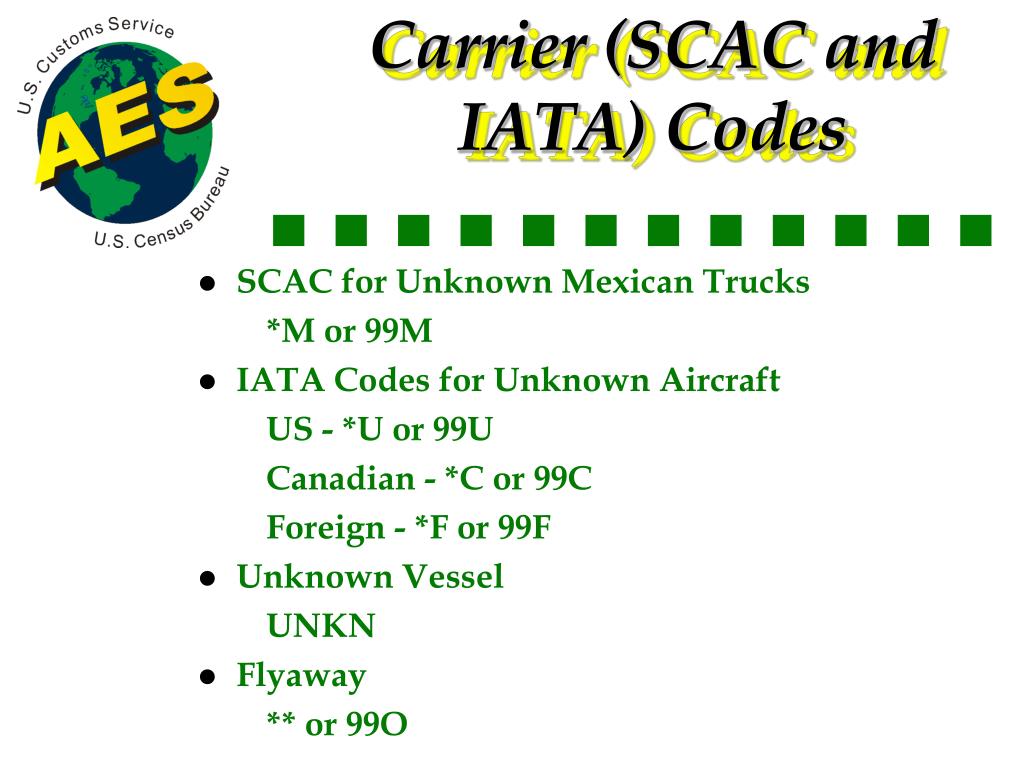 U.S. Customs Service
AES
U.S. Census Bureau

Carrier (SCAC and IATA) Codes

- SCAC for Unknown Mexican Trucks
  *M or 99M
- IATA Codes for Unknown Aircraft
  US - *U or 99U
  Canadian - *C or 99C
  Foreign - *F or 99F
- Unknown Vessel
  UNKN
- Flyaway
  ** or 99O